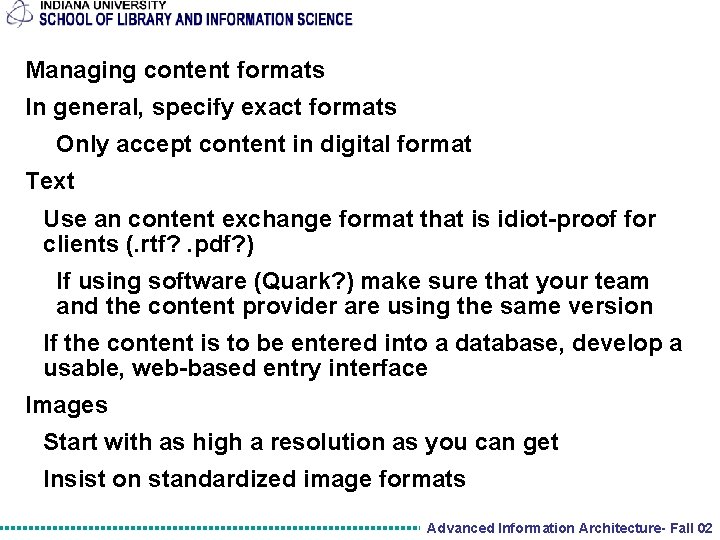 INDIANA UNIVERSITY
SCHOOL OF LIBRARY AND INFORMATION SCIENCE

Managing content formats

In general, specify exact formats

Only accept content in digital format

Text

Use an content exchange format that is idiot-proof for clients (.rtf? .pdf?)

If using software (Quark?) make sure that your team and the content provider are using the same version

If the content is to be entered into a database, develop a usable, web-based entry interface

Images

Start with as high a resolution as you can get

Insist on standardized image formats

Advanced Information Architecture- Fall 02